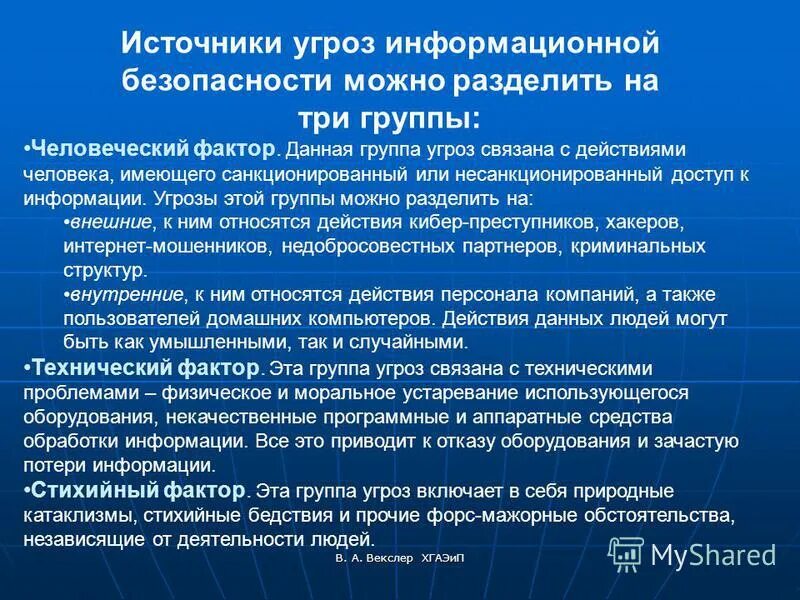 Источники угроз информационной безопасности можно разделить на три группы:

•Человеческий фактор. Данная группа угроз связана с действиями человека, имеющего санкционированный или несанкционированный доступ к информации. Угрозы этой группы можно разделить на:

•внешние, к ним относятся действия кибер-преступников, хакеров, интернет-мошенников, недобросовестных партнеров, криминальных структур.

•внутренние, к ним относятся действия персонала компаний, а также пользователей домашних компьютеров. Действия данных людей могут быть как умышленными, так и случайными.

•Технический фактор. Эта группа угроз связана с техническими проблемами – физическое и моральное устаревание использующегося оборудования, некачественные программные и аппаратные средства обработки информации. Все это приводит к отказу оборудования и зачастую потери информации.

•Стихийный фактор. Эта группа угроз включает в себя природные катаклизмы, стихийные бедствия и прочие форс-мажорные обстоятельства, независящие от деятельности людей.

В. А. Векслер ХГАЭиП

MyShared